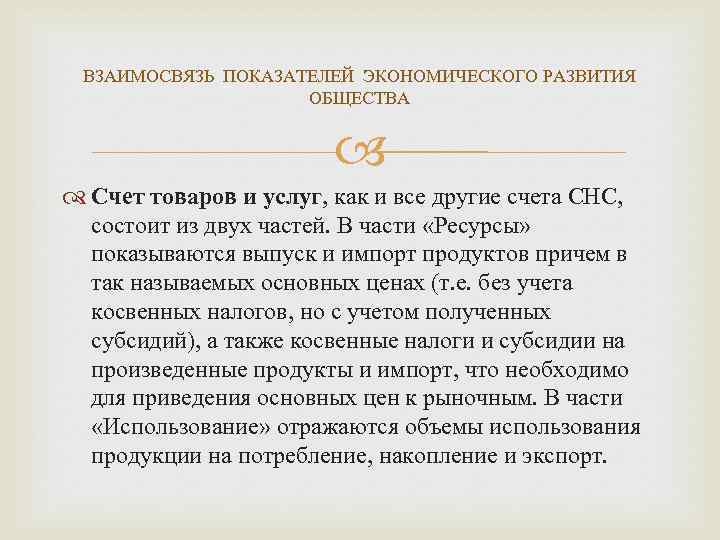 ВЗАИМОСВЯЗЬ ПОКАЗАТЕЛЕЙ ЭКОНОМИЧЕСКОГО РАЗВИТИЯ ОБЩЕСТВА

Счет товаров и услуг, как и все другие счета СНС, состоит из двух частей. В части «Ресурсы» показываются выпуск и импорт продуктов причем в так называемых основных ценах (т.е. без учета косвенных налогов, но с учетом полученных субсидий), а также косвенные налоги и субсидии на произведенные продукты и импорт, что необходимо для приведения основных цен к рыночным. В части «Использование» отражаются объемы использования продукции на потребление, накопление и экспорт.